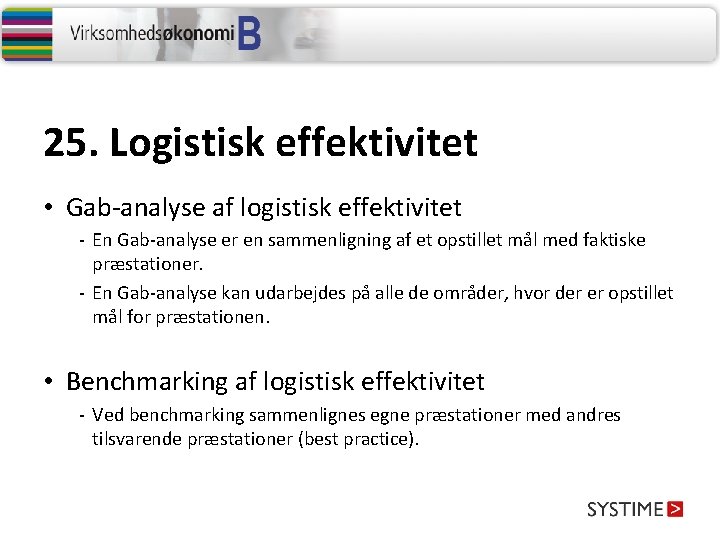 Virksomhedsøkonomi B

25. Logistisk effektivitet

• Gab-analyse af logistisk effektivitet
- En Gab-analyse er en sammenligning af et opstillet mål med faktiske præstationer.
- En Gab-analyse kan udarbejdes på alle de områder, hvor der er opstillet mål for præstationen.

• Benchmarking af logistisk effektivitet
- Ved benchmarking sammenlignes egne præstationer med andres tilsvarende præstationer (best practice).

SYSTIME